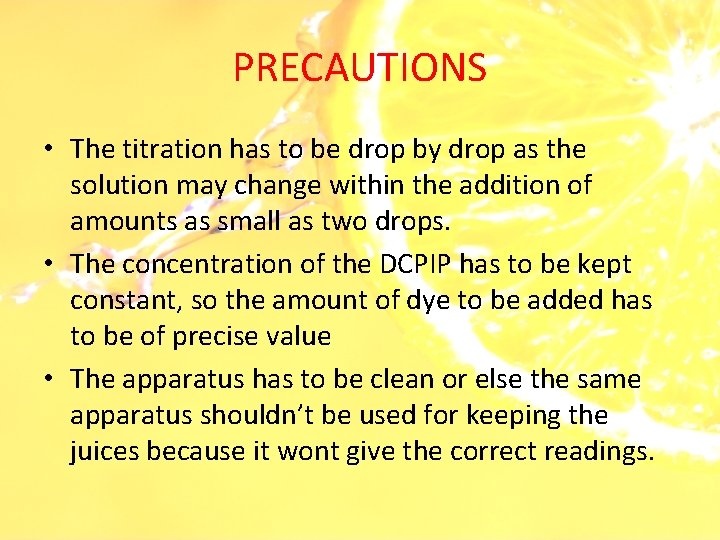 PRECAUTIONS

• The titration has to be drop by drop as the solution may change within the addition of amounts as small as two drops.

• The concentration of the DCPIP has to be kept constant, so the amount of dye to be added has to be of precise value

• The apparatus has to be clean or else the same apparatus shouldn't be used for keeping the juices because it wont give the correct readings.